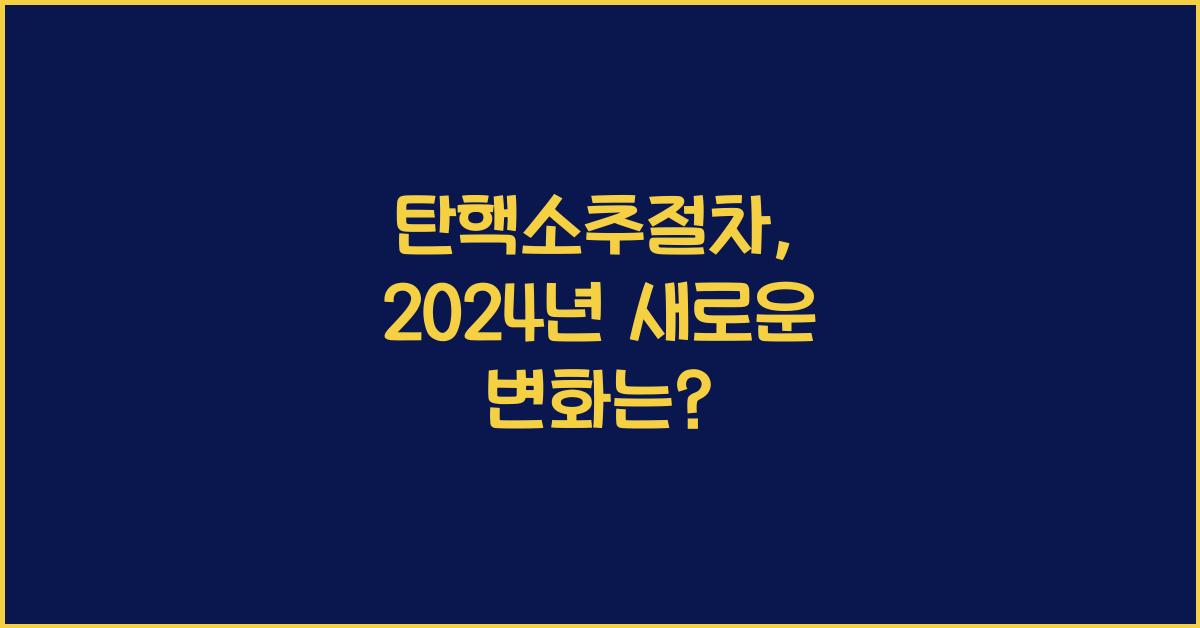 탄핵소추절차,
2024년 새로운
변화는?